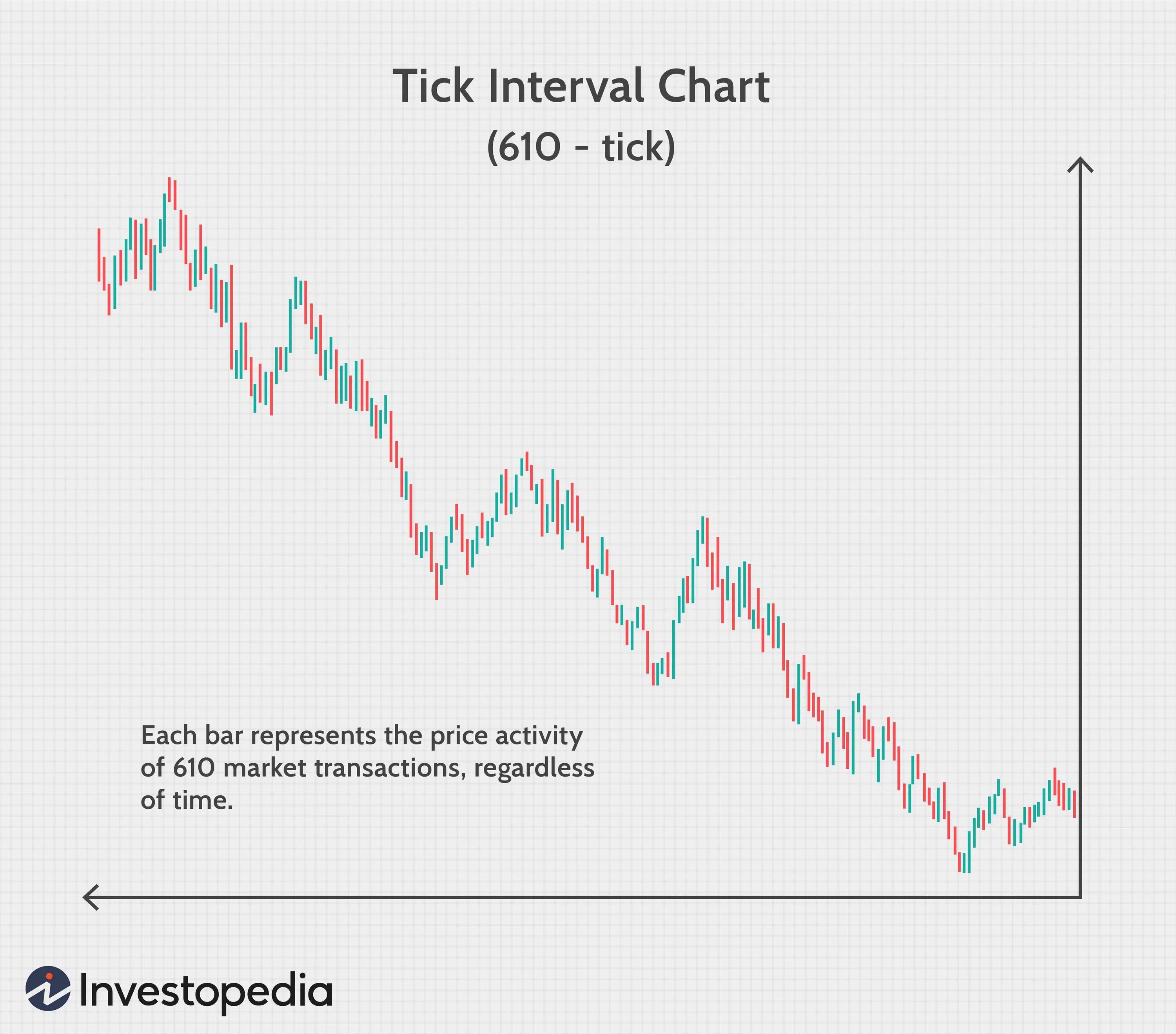 Tick Interval Chart
(610 - tick)

Each bar represents the price activity of 610 market transactions, regardless of time.

Investopedia